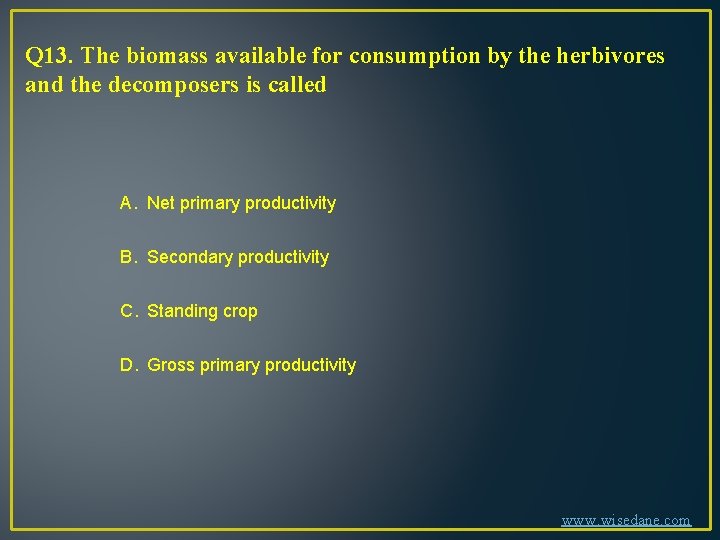 Q13. The biomass available for consumption by the herbivores and the decomposers is called

A. Net primary productivity

B. Secondary productivity

C. Standing crop

D. Gross primary productivity

www.wisedane.com